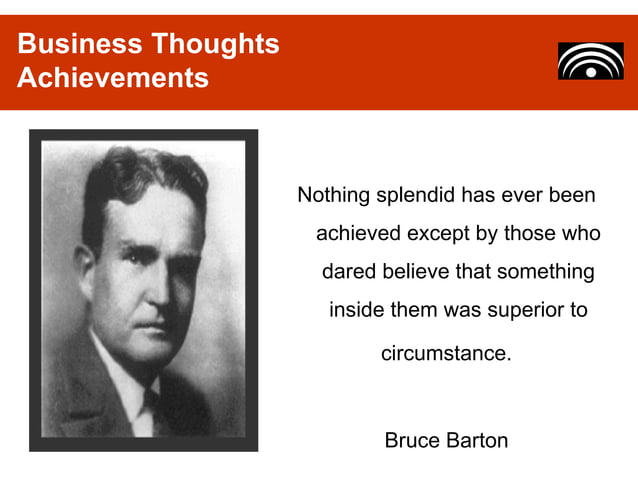 Business Thoughts
Achievements

Nothing splendid has ever been achieved except by those who dared believe that something inside them was superior to circumstance.

Bruce Barton